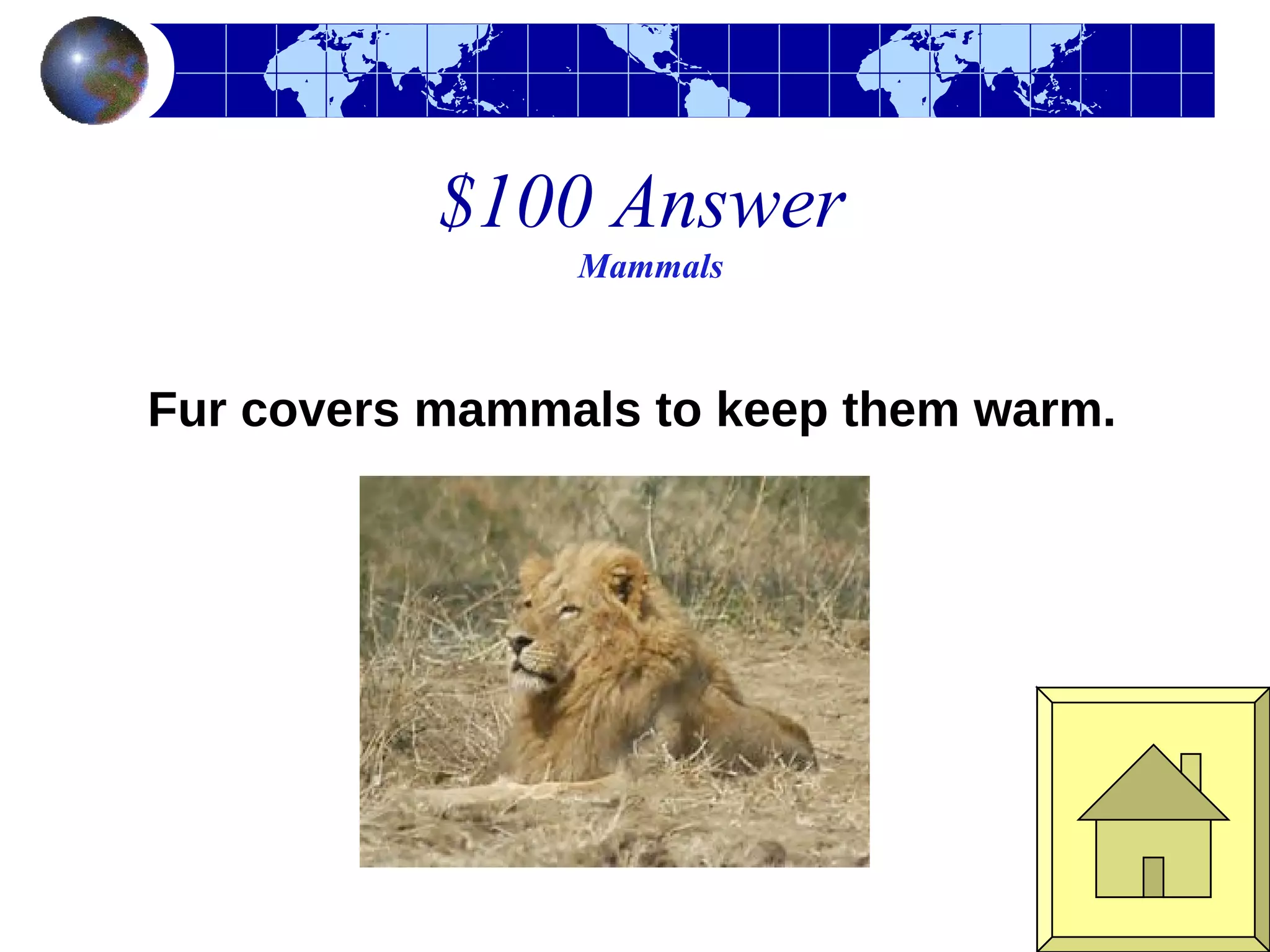 \$100 Answer
Mammals

Fur covers mammals to keep them warm.